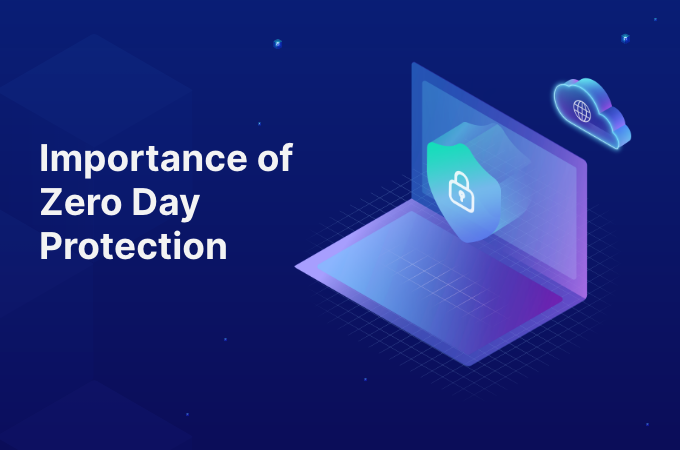 Importance of Zero Day Protection